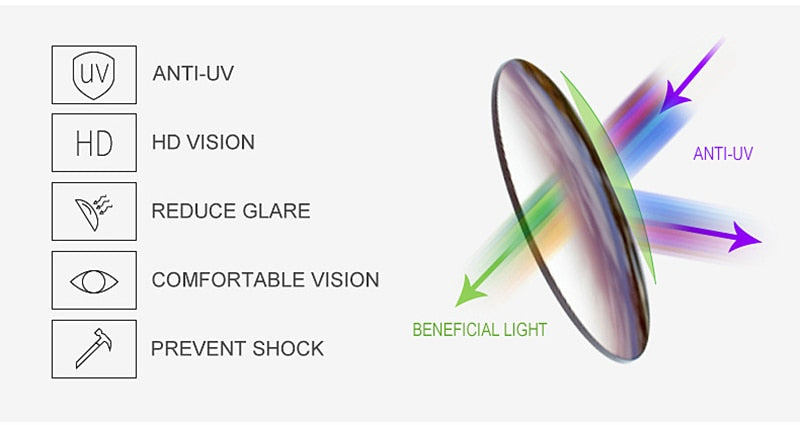 UV
ANTI-UV

HD
HD VISION

REDUCE GLARE

COMFORTABLE VISION

PREVENT SHOCK

ANTI-UV

BENEFICIAL LIGHT